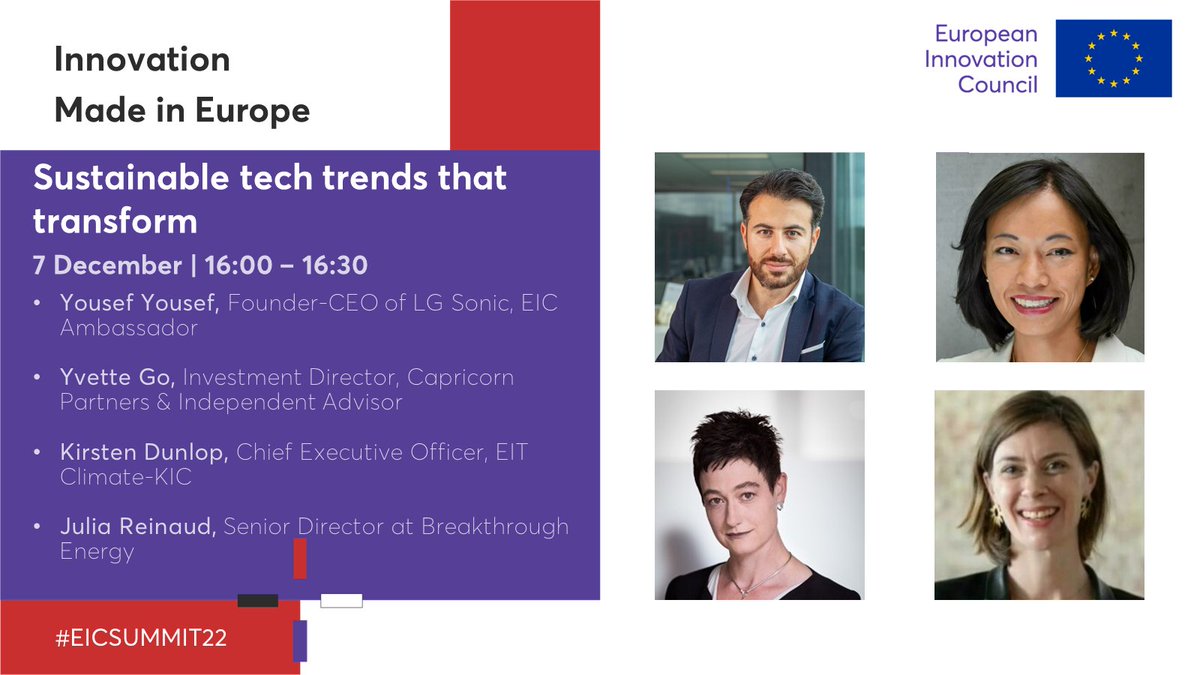 Innovation
Made in Europe

European Innovation Council

Sustainable tech trends that transform

7 December | 16:00 – 16:30

• Yousef Yousef, Founder-CEO of LG Sonic, EIC Ambassador

• Yvette Go, Investment Director, Capricorn Partners & Independent Advisor

• Kirsten Dunlop, Chief Executive Officer, EIT Climate-KIC

• Julia Reinaud, Senior Director at Breakthrough Energy

#EICSUMMIT22